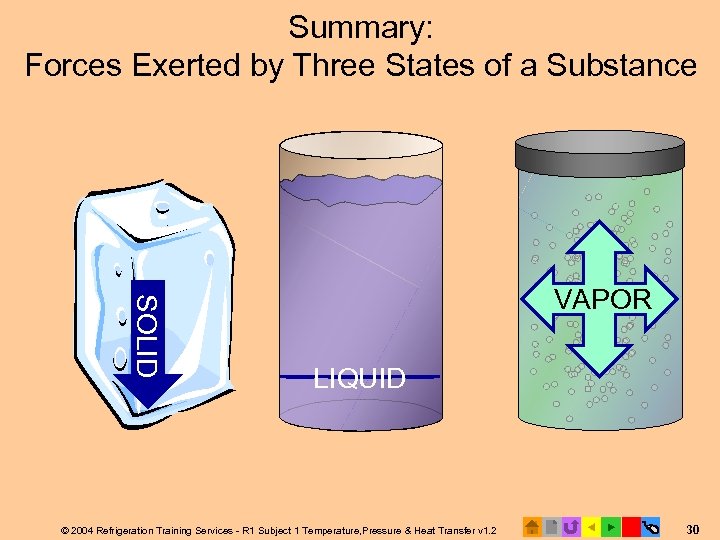 Summary:
Forces Exerted by Three States of a Substance

SOLID

LIQUID

VAPOR

© 2004 Refrigeration Training Services - R1 Subject 1 Temperature,Pressure & Heat Transfer v1.2

30